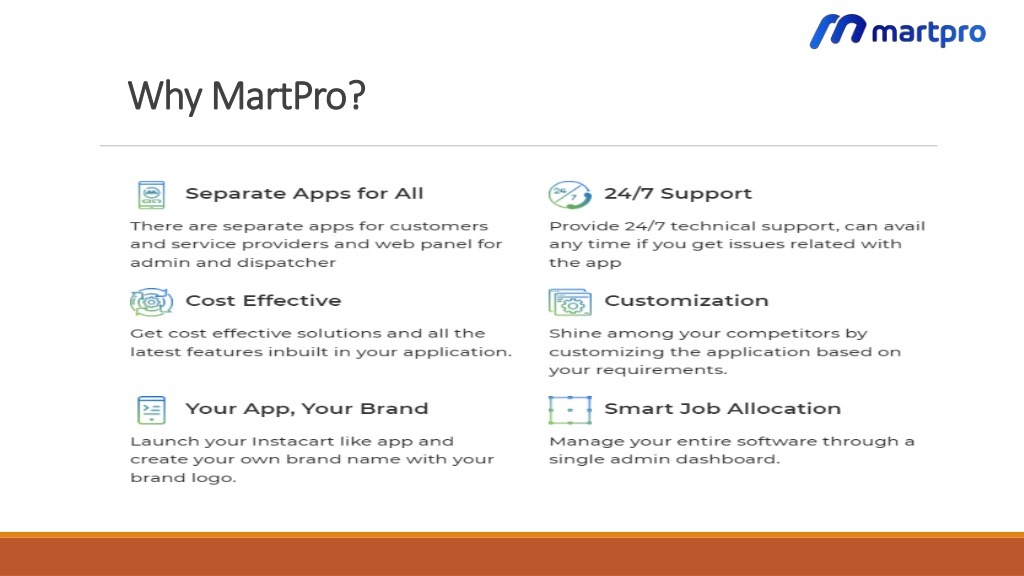 martpro

Why MartPro?

Separate Apps for All

There are separate apps for customers and service providers and web panel for admin and dispatcher

Cost Effective

Get cost effective solutions and all the latest features inbuilt in your application.

Your App, Your Brand

Launch your Instacart like app and create your own brand name with your brand logo.

24/7 Support

Provide 24/7 technical support, can avail any time if you get issues related with the app

Customization

Shine among your competitors by customizing the application based on your requirements.

Smart Job Allocation

Manage your entire software through a single admin dashboard.